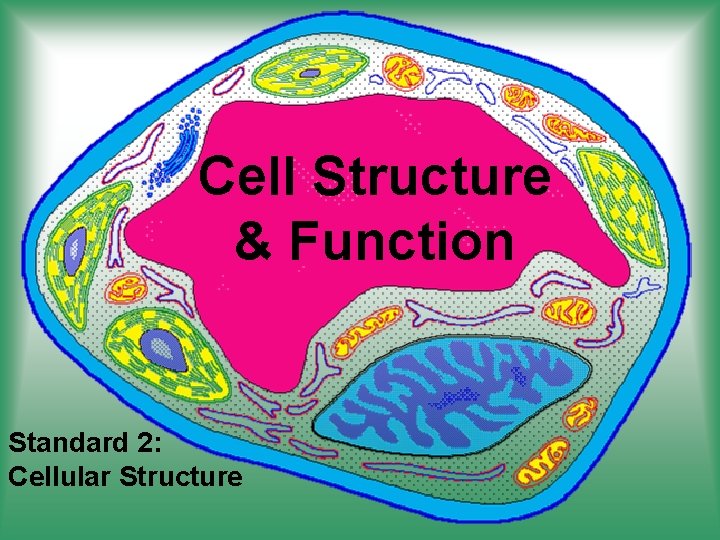 Cell Structure & Function

Standard 2: Cellular Structure